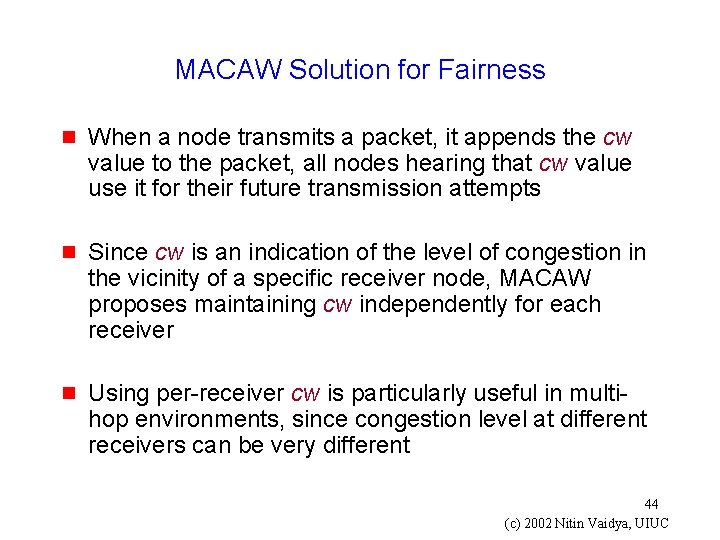 MACAW Solution for Fairness

When a node transmits a packet, it appends the cw value to the packet, all nodes hearing that cw value use it for their future transmission attempts

Since cw is an indication of the level of congestion in the vicinity of a specific receiver node, MACAW proposes maintaining cw independently for each receiver

Using per-receiver cw is particularly useful in multi-hop environments, since congestion level at different receivers can be very different

44

(c) 2002 Nitin Vaidya, UIUC